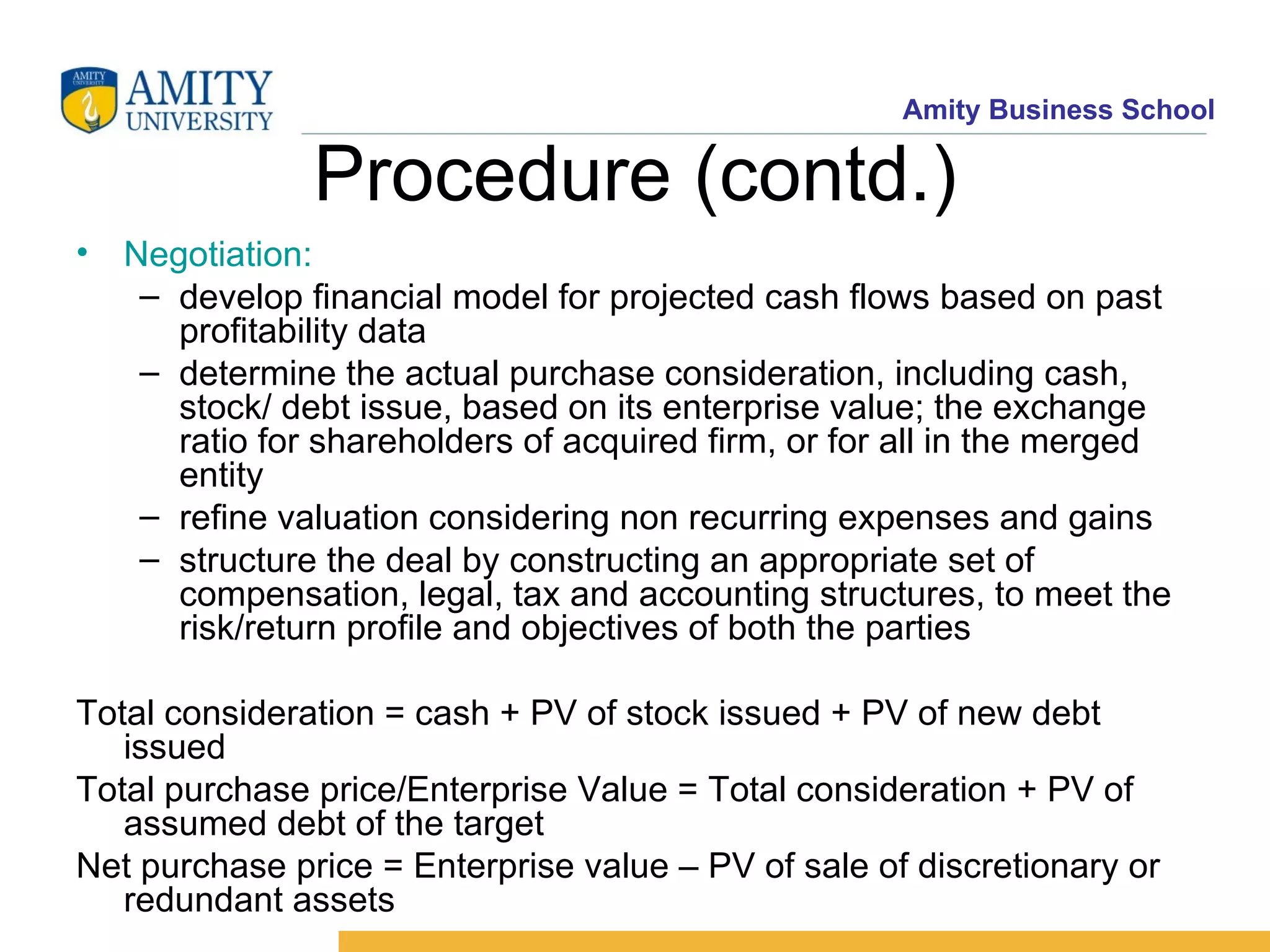 AMITY UNIVERSITY

AMITY
UNIVERSITY

Amity Business School

Procedure (contd.)

• Negotiation:
– develop financial model for projected cash flows based on past profitability data
– determine the actual purchase consideration, including cash, stock/ debt issue, based on its enterprise value; the exchange ratio for shareholders of acquired firm, or for all in the merged entity
– refine valuation considering non recurring expenses and gains
– structure the deal by constructing an appropriate set of compensation, legal, tax and accounting structures, to meet the risk/return profile and objectives of both the parties

Total consideration = cash + PV of stock issued + PV of new debt issued

Total purchase price/Enterprise Value = Total consideration + PV of assumed debt of the target

Net purchase price = Enterprise value – PV of sale of discretionary or redundant assets